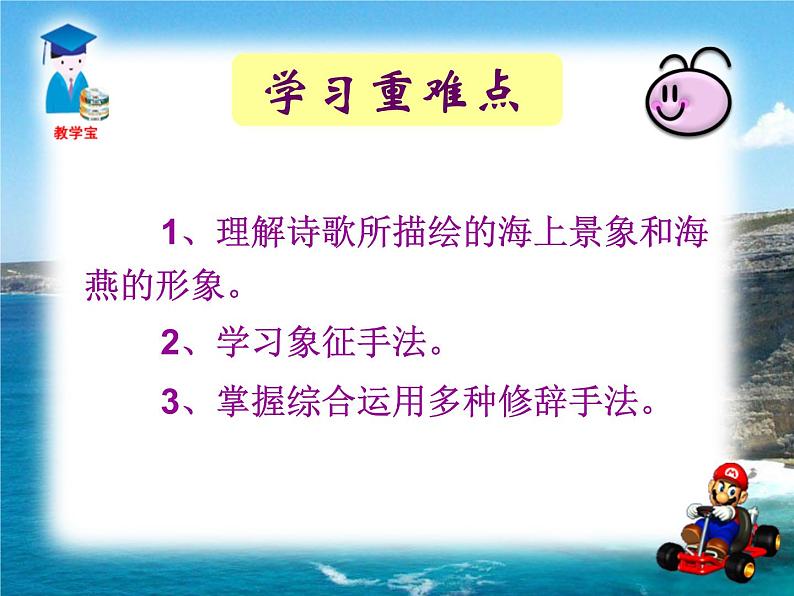 教学宝

学习重难点

1、理解诗歌所描绘的海上景象和海燕的形象。

2、学习象征手法。

3、掌握综合运用多种修辞手法。